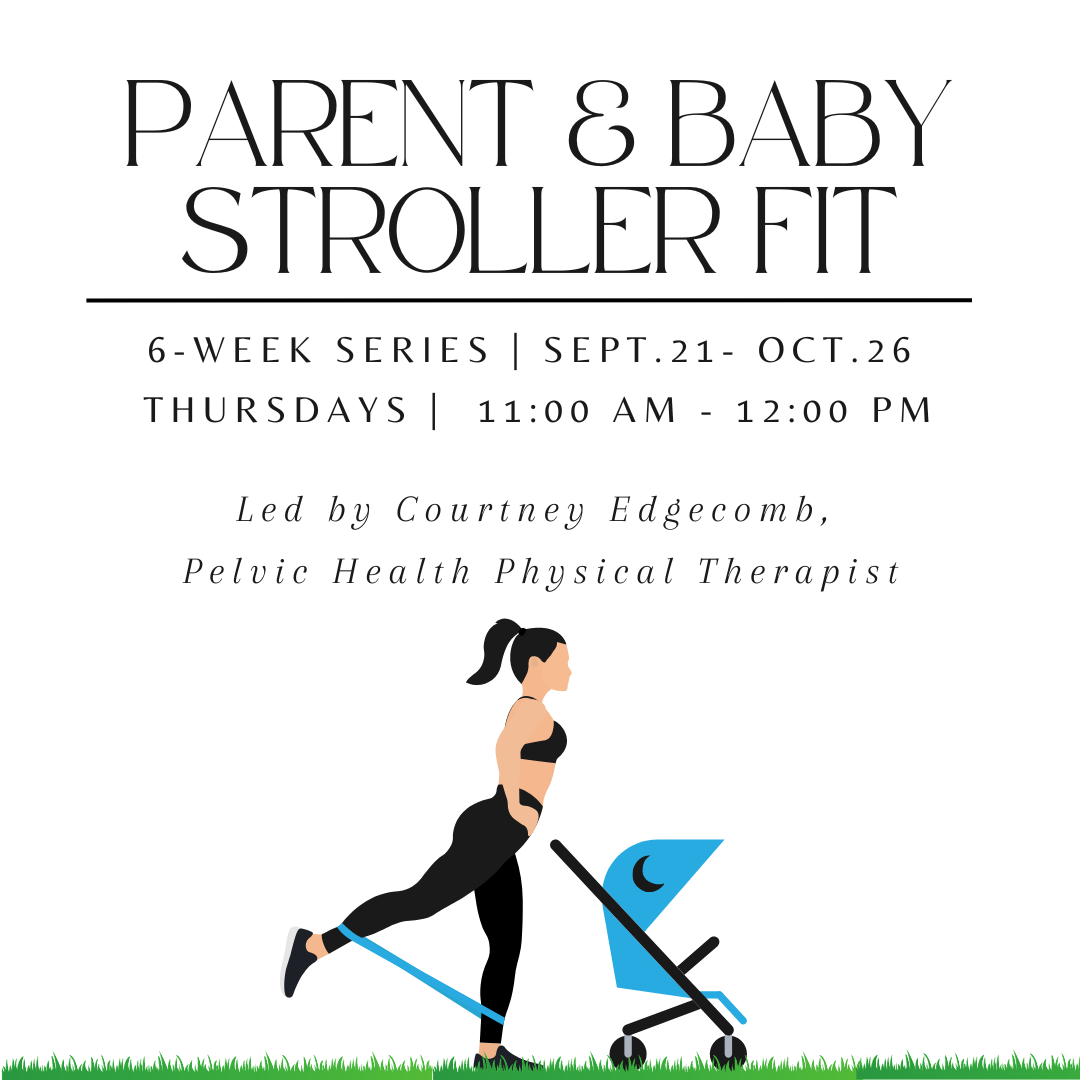 PARENT & BABY STROLLER FIT

6-WEEK SERIES | SEPT.21- OCT.26
THURSDAYS | 11:00 AM - 12:00 PM

Led by Courtney Edgecomb,
Pelvic Health Physical Therapist